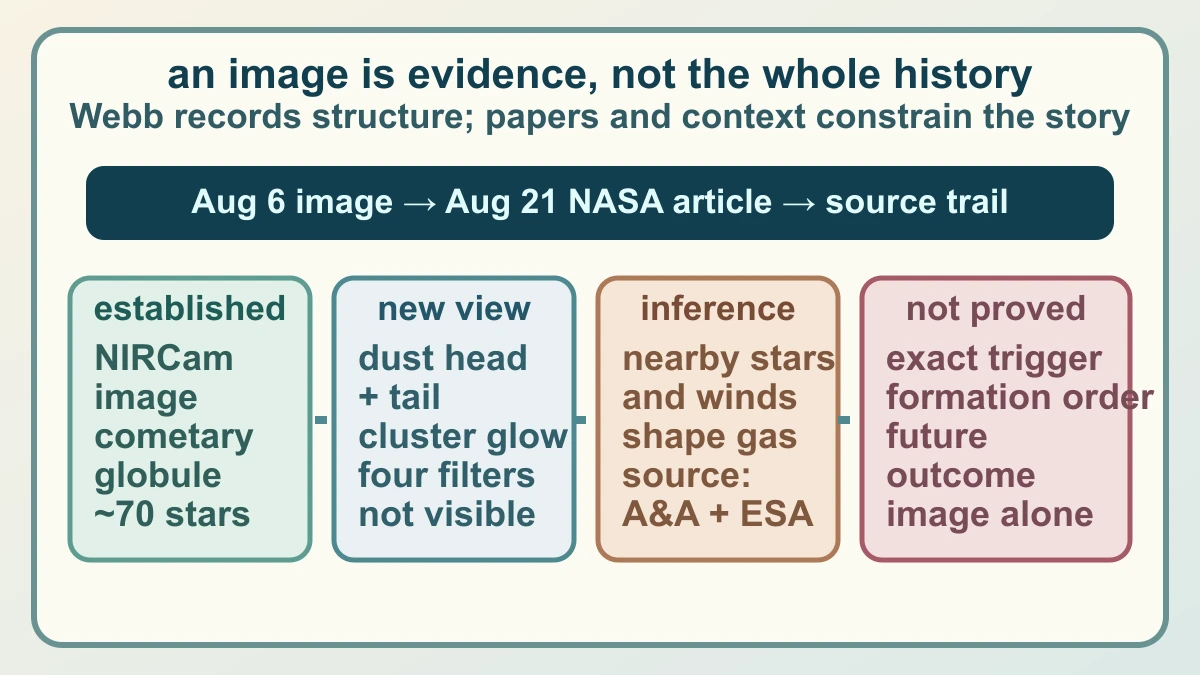 an image is evidence, not the whole history
Webb records structure; papers and context constrain the story

Aug 6 image → Aug 21 NASA article → source trail

established
NIRCam image cometary globule ~70 stars

new view
dust head + tail cluster glow four filters not visible

inference
nearby stars and winds shape gas source: A&A + ESA

not proved
exact trigger formation order future outcome image alone